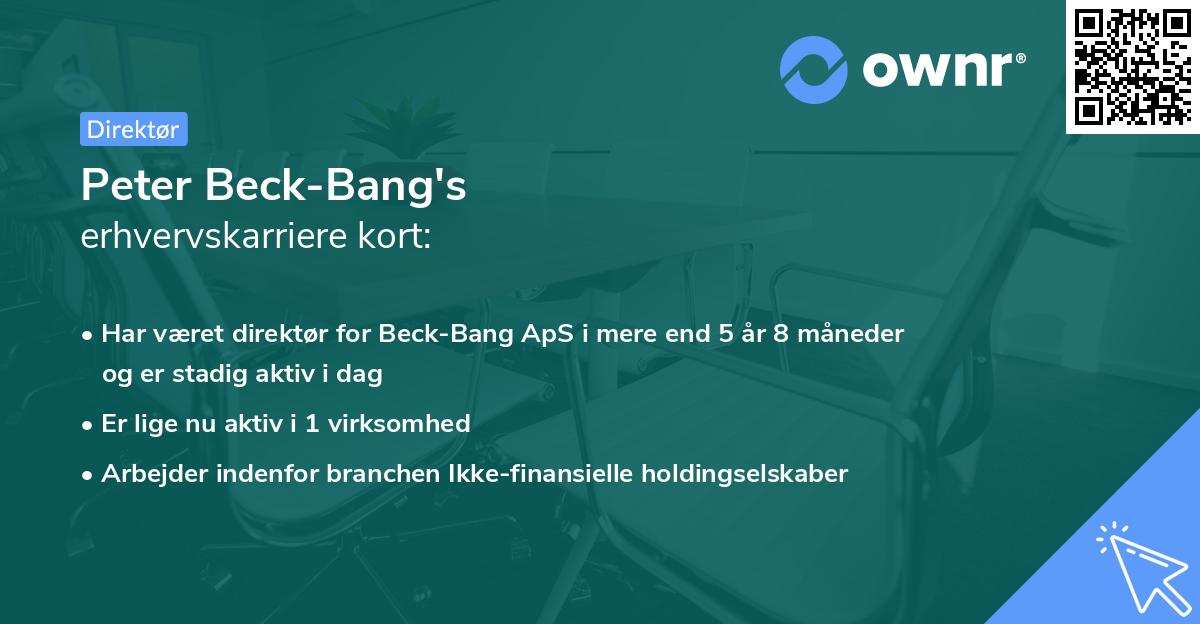 ownr®

Direktør

Peter Beck-Bang's
erhvervskarriere kort:

• Har været direktør for Beck-Bang ApS i mere end 5 år 8 måneder og er stadig aktiv i dag
• Er lige nu aktiv i 1 virksomhed
• Arbejder indenfor branchen Ikke-finansielle holdingselskaber